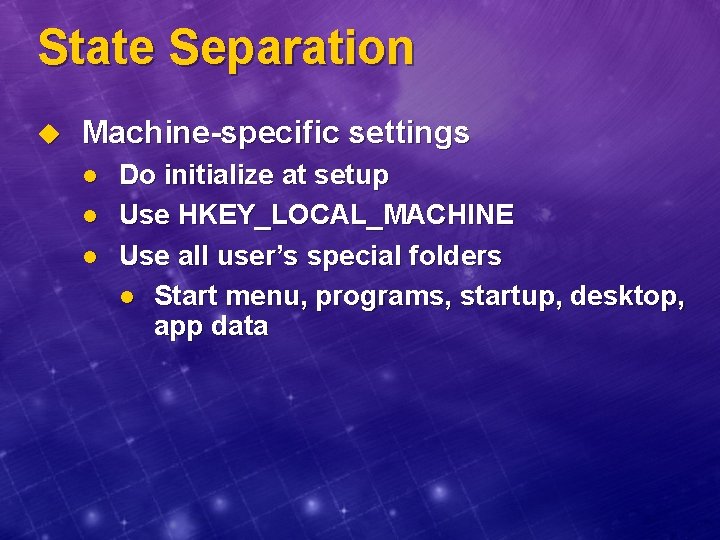 State Separation

Machine-specific settings

Do initialize at setup

Use HKEY_LOCAL_MACHINE

Use all user's special folders

Start menu, programs, startup, desktop, app data